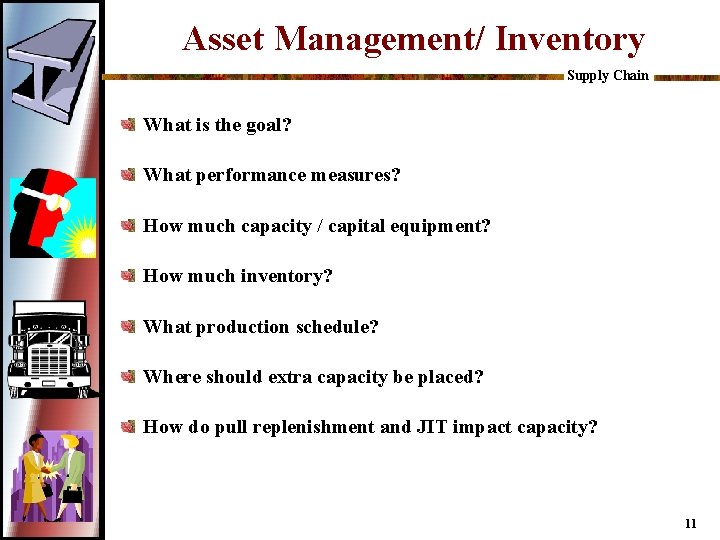 Asset Management/ Inventory

Supply Chain

What is the goal?

What performance measures?

How much capacity / capital equipment?

How much inventory?

What production schedule?

Where should extra capacity be placed?

How do pull replenishment and JIT impact capacity?

11